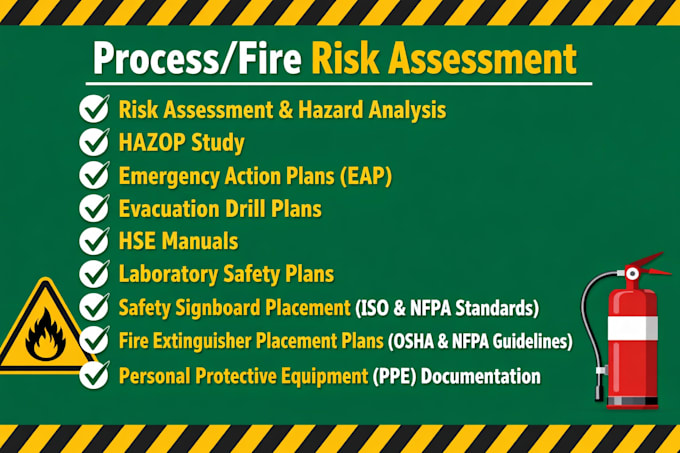 Process/Fire Risk Assessment

Risk Assessment & Hazard Analysis
HAZOP Study
Emergency Action Plans (EAP)
Evacuation Drill Plans
HSE Manuals
Laboratory Safety Plans
Safety Signboard Placement (ISO & NFPA Standards)
Fire Extinguisher Placement Plans (OSHA & NFPA Guidelines)
Personal Protective Equipment (PPE) Documentation